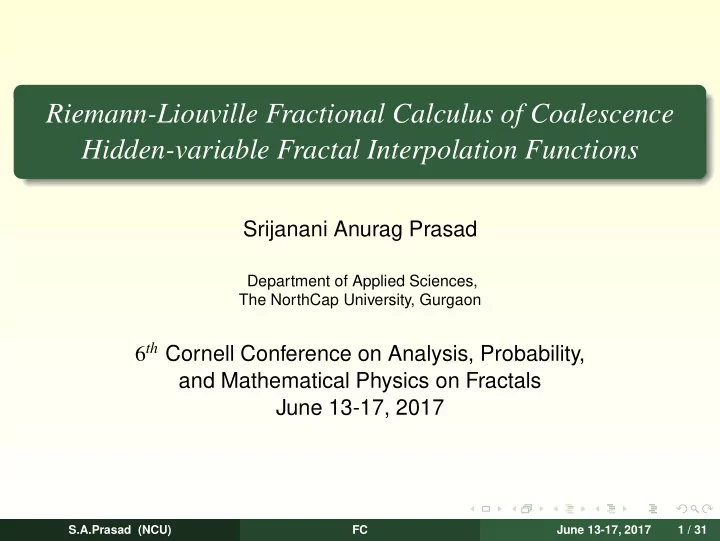 Riemann-Liouville Fractional Calculus of Coalescence Hidden-variable Fractal Interpolation Functions

Srijanani Anurag Prasad

Department of Applied Sciences,
The NorthCap University, Gurgaon

$6^{th}$ Cornell Conference on Analysis, Probability, and Mathematical Physics on Fractals
June 13-17, 2017

S.A.Prasad (NCU) FC June 13-17, 2017 1 / 31